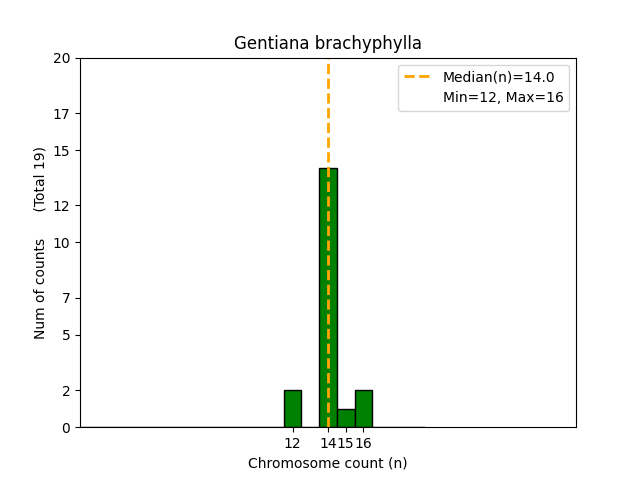 Gentiana brachyphylla

Median(n)=14.0
Min=12, Max=16

Num of counts (Total 19)

20
17
15
12
10
7
5
2
0

12
14
15
16

Chromosome count (n)